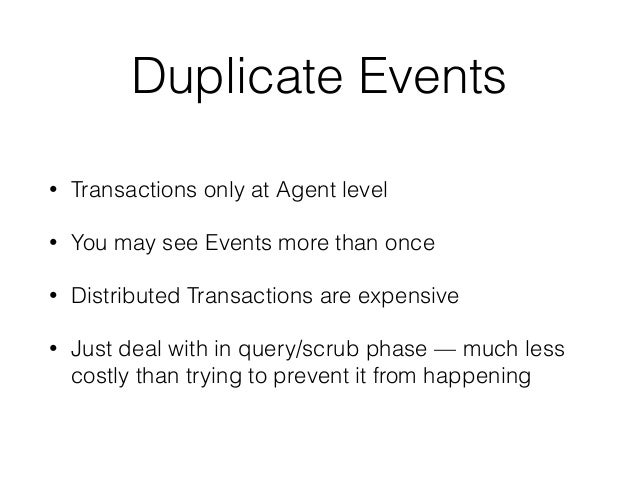 Duplicate Events

• Transactions only at Agent level

• You may see Events more than once

• Distributed Transactions are expensive

• Just deal with in query/scrub phase — much less costly than trying to prevent it from happening